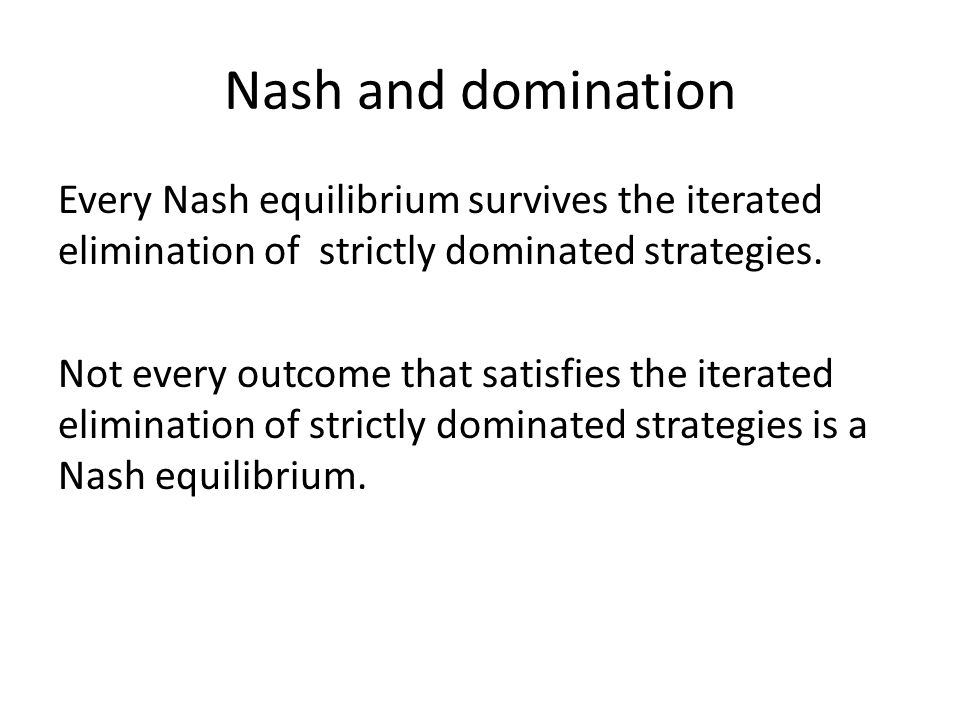 Nash and domination

Every Nash equilibrium survives the iterated elimination of strictly dominated strategies.

Not every outcome that satisfies the iterated elimination of strictly dominated strategies is a Nash equilibrium.